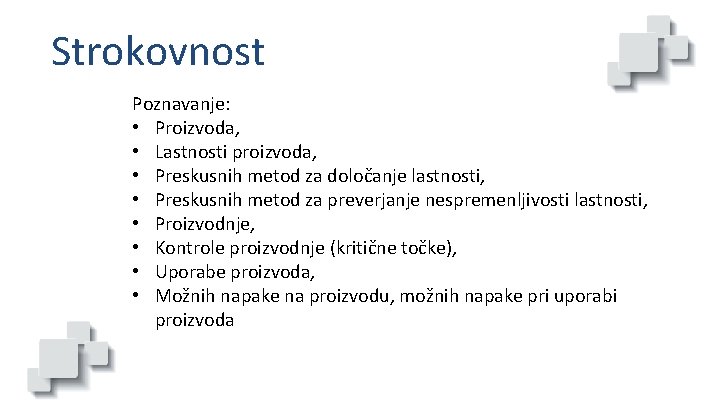 Strokovnost

Poznavanje:
• Proizvoda,
• Lastnosti proizvoda,
• Preskusnih metod za določanje lastnosti,
• Preskusnih metod za preverjanje nespremenljivosti lastnosti,
• Proizvodnje,
• Kontrole proizvodnje (kritične točke),
• Uporabe proizvoda,
• Možnih napake na proizvodu, možnih napake pri uporabi proizvoda